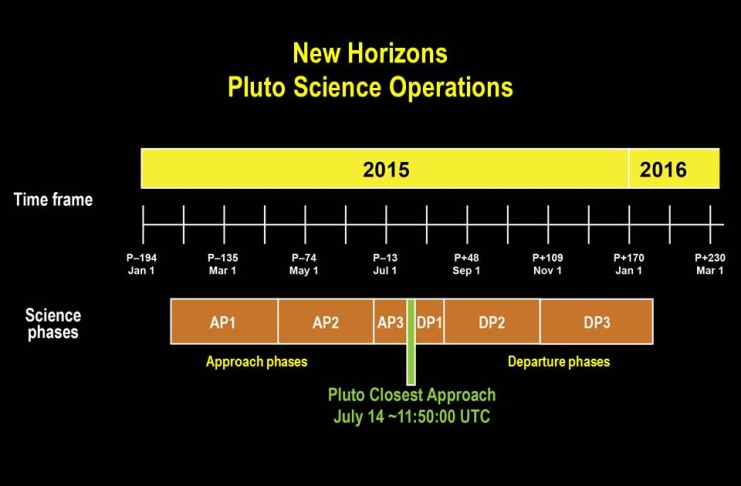 New Horizons
Pluto Science Operations

2015
2016

Time frame

P–194
Jan 1

P–135
Mar 1

P–74
May 1

P–13
Jul 1

P+48
Sep 1

P+109
Nov 1

P+170
Jan 1

P+230
Mar 1

Science phases

AP1
AP2
AP3
DP1
DP2
DP3

Approach phases

Departure phases

Pluto Closest Approach
July 14 ~11:50:00 UTC